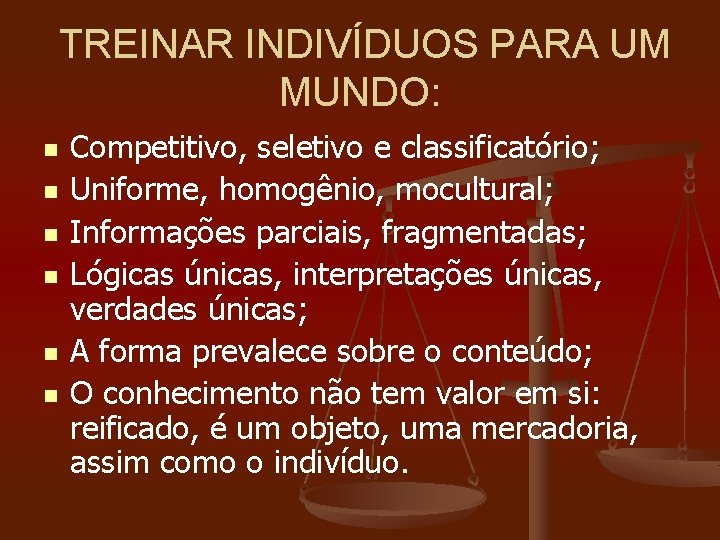 TREINAR INDIVÍDUOS PARA UM MUNDO:

- Competitivo, seletivo e classificatório;
- Uniforme, homogênio, mocultural;
- Informações parciais, fragmentadas;
- Lógicas únicas, interpretações únicas, verdades únicas;
- A forma prevalece sobre o conteúdo;
- O conhecimento não tem valor em si: reificado, é um objeto, uma mercadoria, assim como o indivíduo.